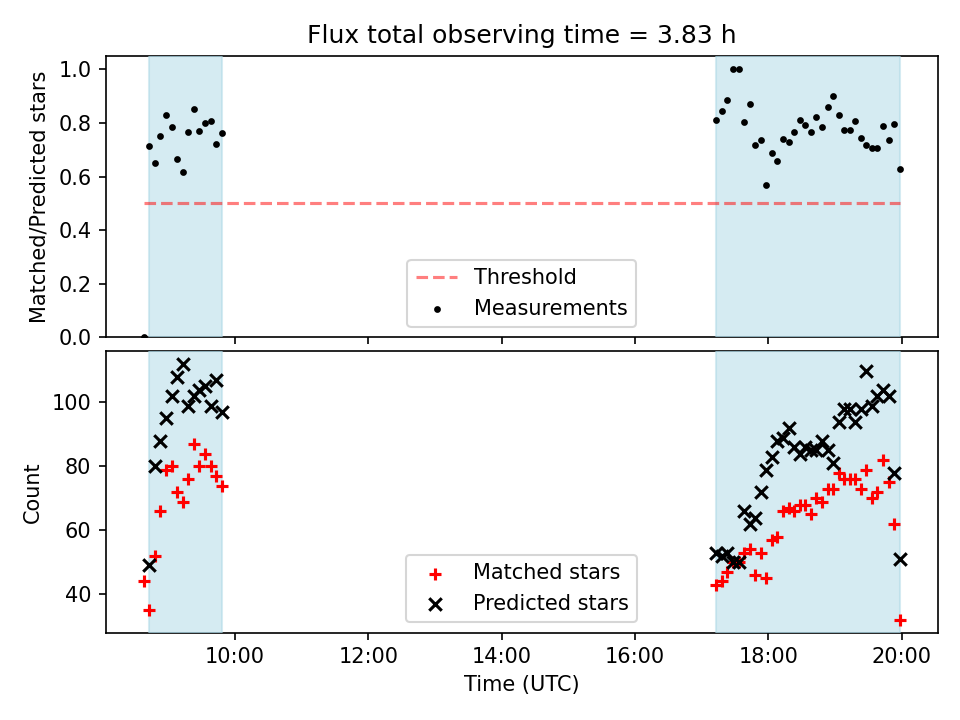 Flux total observing time = 3.83 h

Matched/Predicted stars

1.0
0.8
0.6
0.4
0.2
0.0

Threshold
Measurements

Count

100
80
60
40

Matched stars
Predicted stars

10:00
12:00
14:00
16:00
18:00
20:00

Time (UTC)